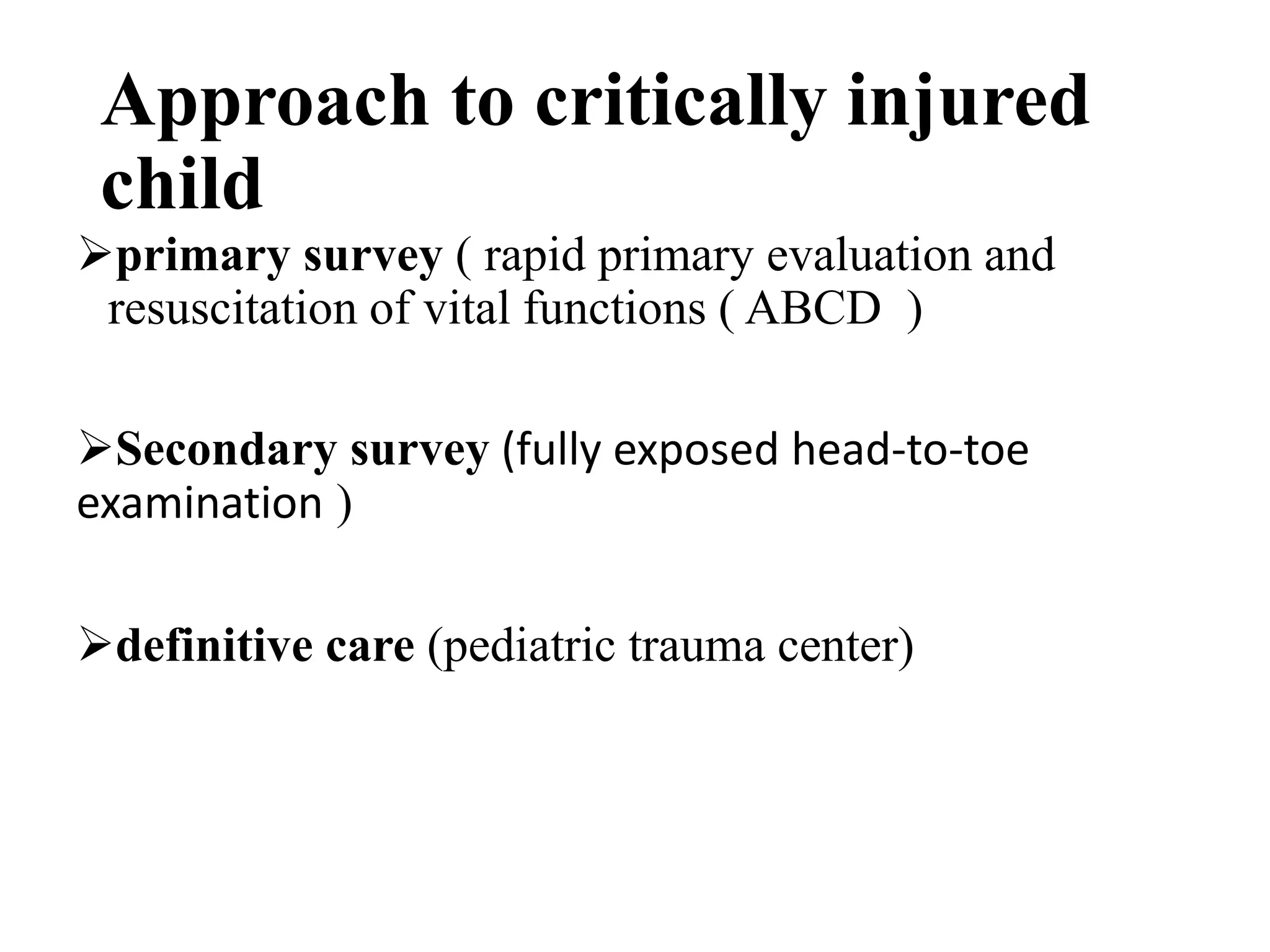 Approach to critically injured child

➢primary survey ( rapid primary evaluation and resuscitation of vital functions ( ABCD )

➢Secondary survey (fully exposed head-to-toe examination )

➢definitive care (pediatric trauma center)